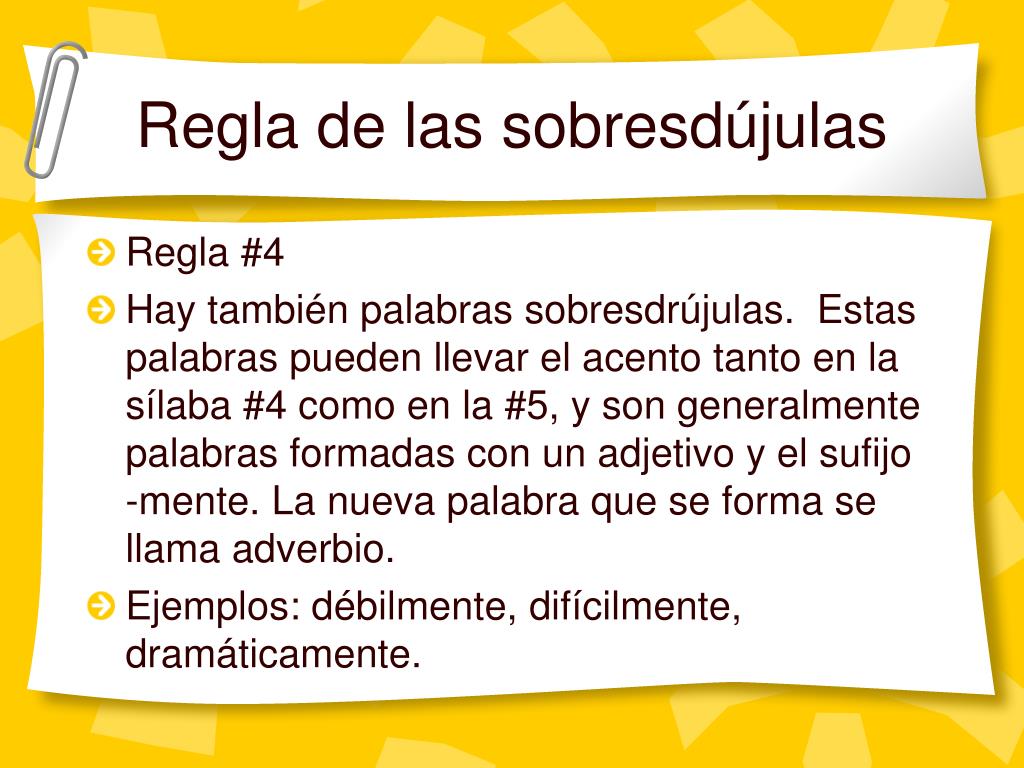 Regla de las sobresdújulas

Regla #4

Hay también palabras sobresdrújulas. Estas palabras pueden llevar el acento tanto en la sílaba #4 como en la #5, y son generalmente palabras formadas con un adjetivo y el sufijo -mente. La nueva palabra que se forma se llama adverbio.

Ejemplos: débilmente, difícilmente, dramáticamente.